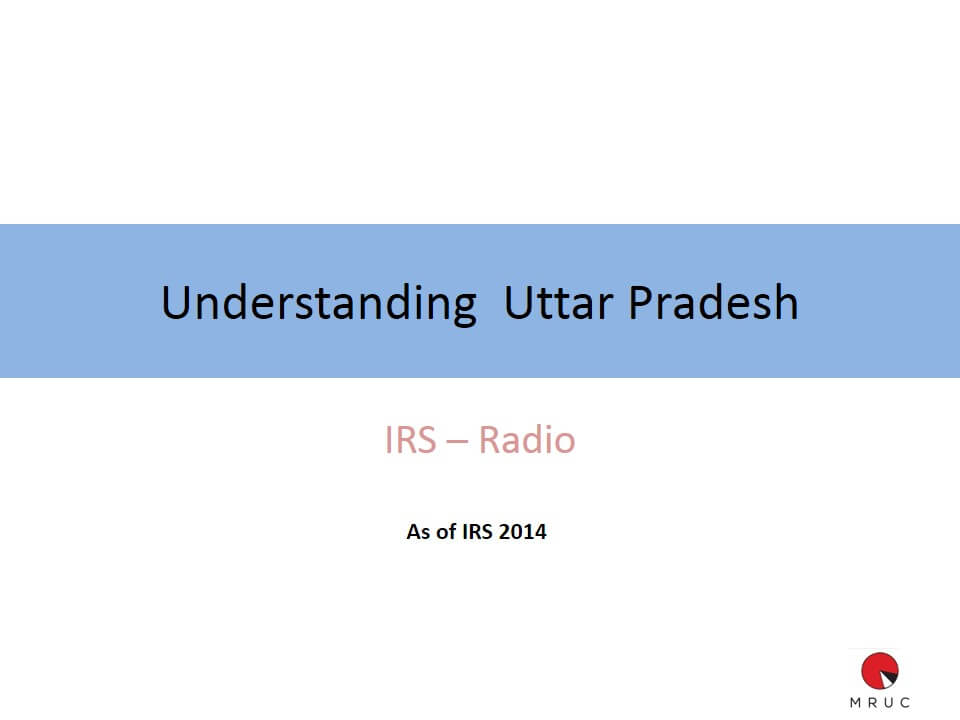 Understanding Uttar Pradesh

IRS – Radio

As of IRS 2014

MRUC